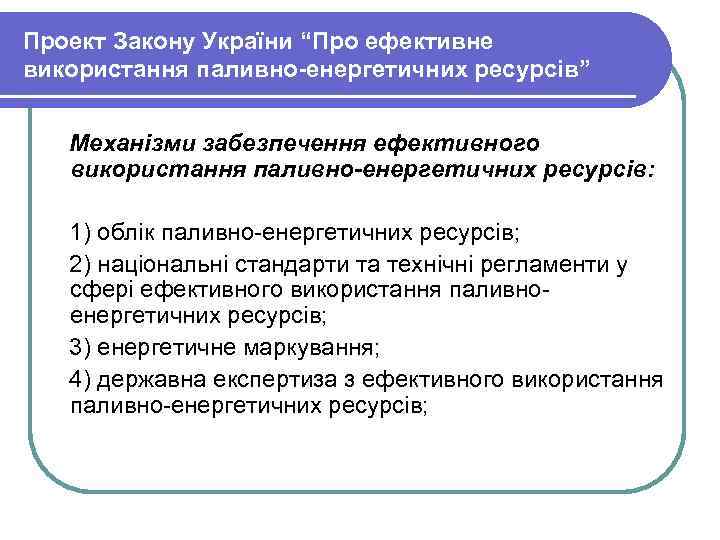 Проект Закону України “Про ефективне використання паливно-енергетичних ресурсів”

Механізми забезпечення ефективного використання паливно-енергетичних ресурсів:

1) облік паливно-енергетичних ресурсів;

2) національні стандарти та технічні регламенти у сфері ефективного використання паливно-енергетичних ресурсів;

3) енергетичне маркування;

4) державна експертиза з ефективного використання паливно-енергетичних ресурсів;